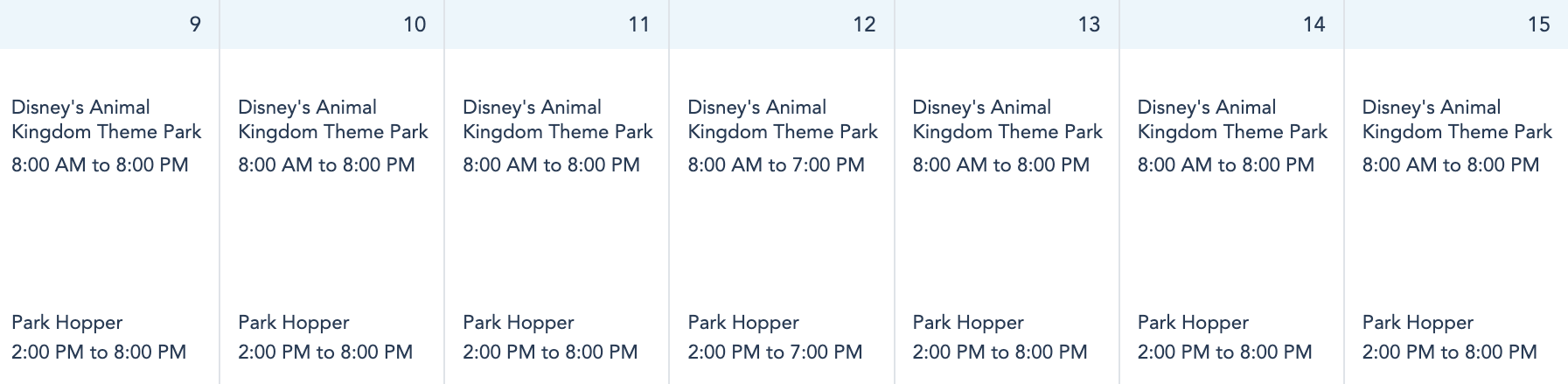 | 9 | 10 | 11 | 12 | 13 | 14 | 15 |
|---|---|---|---|---|---|---|
| Disney's Animal Kingdom Theme Park 8:00 AM to 8:00 PM | Disney's Animal Kingdom Theme Park 8:00 AM to 8:00 PM | Disney's Animal Kingdom Theme Park 8:00 AM to 8:00 PM | Disney's Animal Kingdom Theme Park 8:00 AM to 7:00 PM | Disney's Animal Kingdom Theme Park 8:00 AM to 8:00 PM | Disney's Animal Kingdom Theme Park 8:00 AM to 8:00 PM | Disney's Animal Kingdom Theme Park 8:00 AM to 8:00 PM |
| Park Hopper 2:00 PM to 8:00 PM | Park Hopper 2:00 PM to 8:00 PM | Park Hopper 2:00 PM to 8:00 PM | Park Hopper 2:00 PM to 7:00 PM | Park Hopper 2:00 PM to 8:00 PM | Park Hopper 2:00 PM to 8:00 PM | Park Hopper 2:00 PM to 8:00 PM |